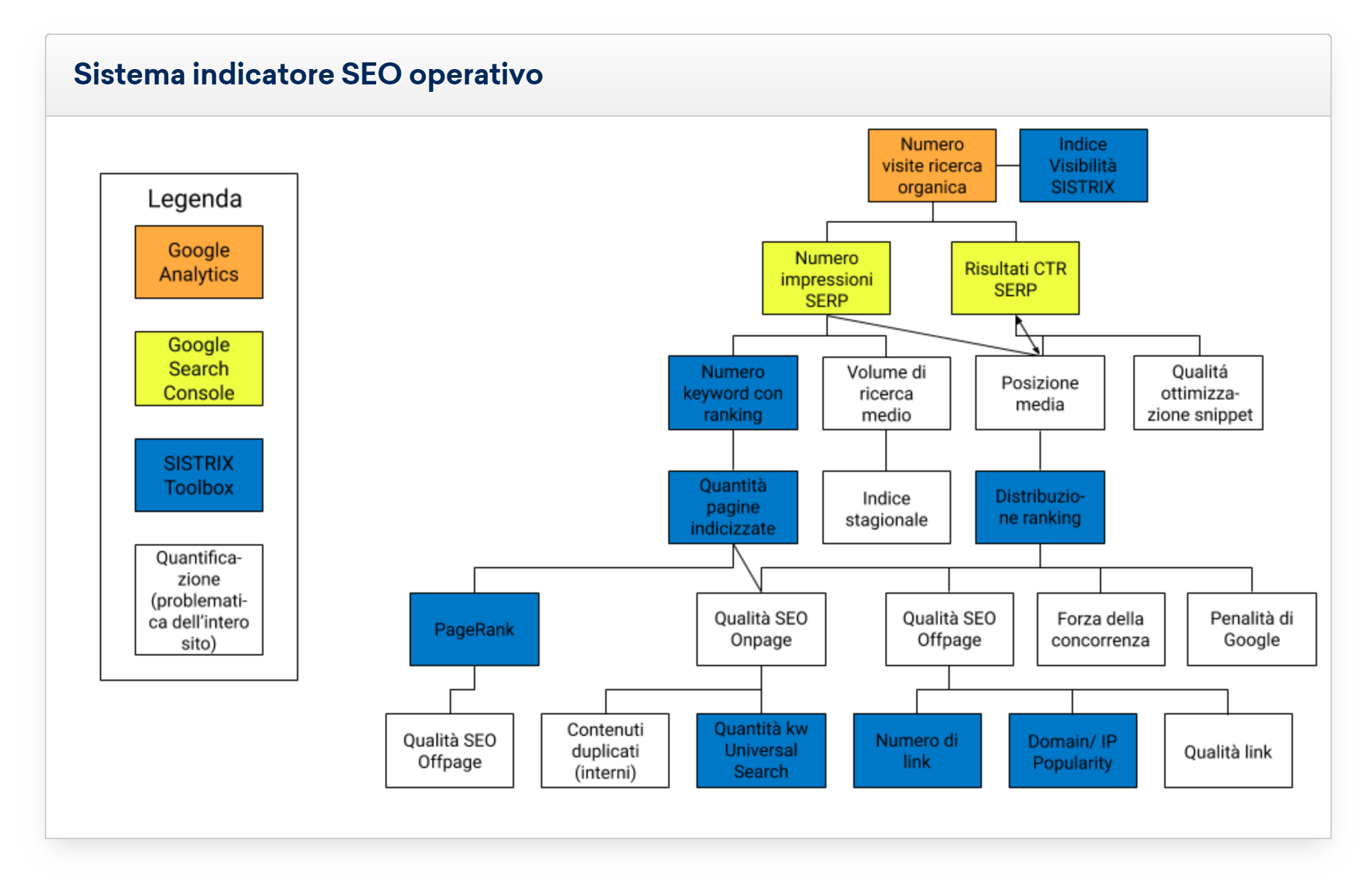 Sistema indicatore SEO operativo

Legenda

Google Analytics

Google Search Console

SISTRIX Toolbox

Quantificazione (problematica dell'intero sito)

Numero visite ricerca organica

Indice Visibilità SISTRIX

Numero impressioni SERP

Risultati CTR SERP

Numero keyword con ranking

Volume di ricerca medio

Posizione media

Qualitá ottimizzazione snippet

Quantità pagine indicizzate

Indice stagionale

Distribuzione ranking

PageRank

Qualità SEO Onpage

Qualità SEO Offpage

Forza della concorrenza

Penalità di Google

Qualità SEO Offpage

Contenuti duplicati (interni)

Quantità kw Universal Search

Numero di link

Domain/ IP Popularity

Qualità link